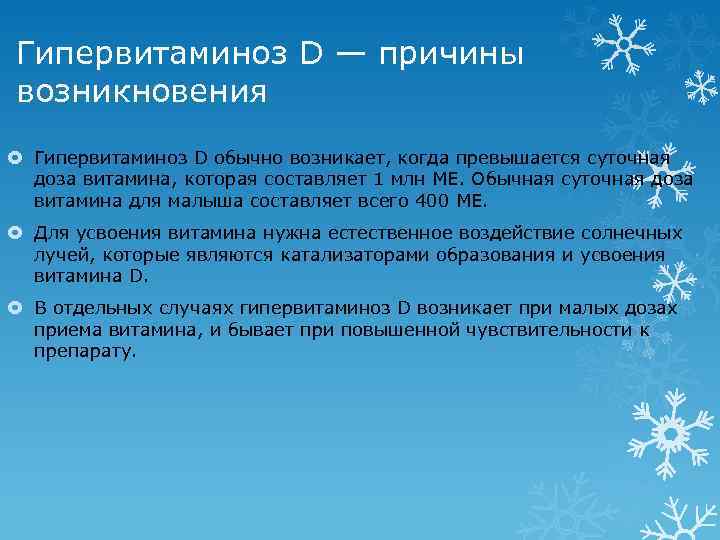 Гипервитаминоз D — причины возникновения

Гипервитаминоз D обычно возникает, когда превышается суточная доза витамина, которая составляет 1 млн МЕ. Обычная суточная доза витамина для малыша составляет всего 400 МЕ.

Для усвоения витамина нужна естественное воздействие солнечных лучей, которые являются катализаторами образования и усвоения витамина D.

В отдельных случаях гипервитаминоз D возникает при малых дозах приема витамина, и бывает при повышенной чувствительности к препарату.